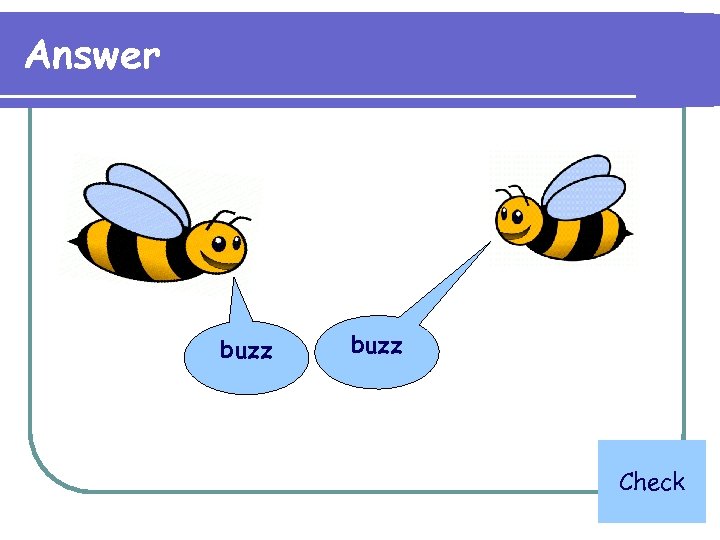 Answer

buzz

buzz

Check